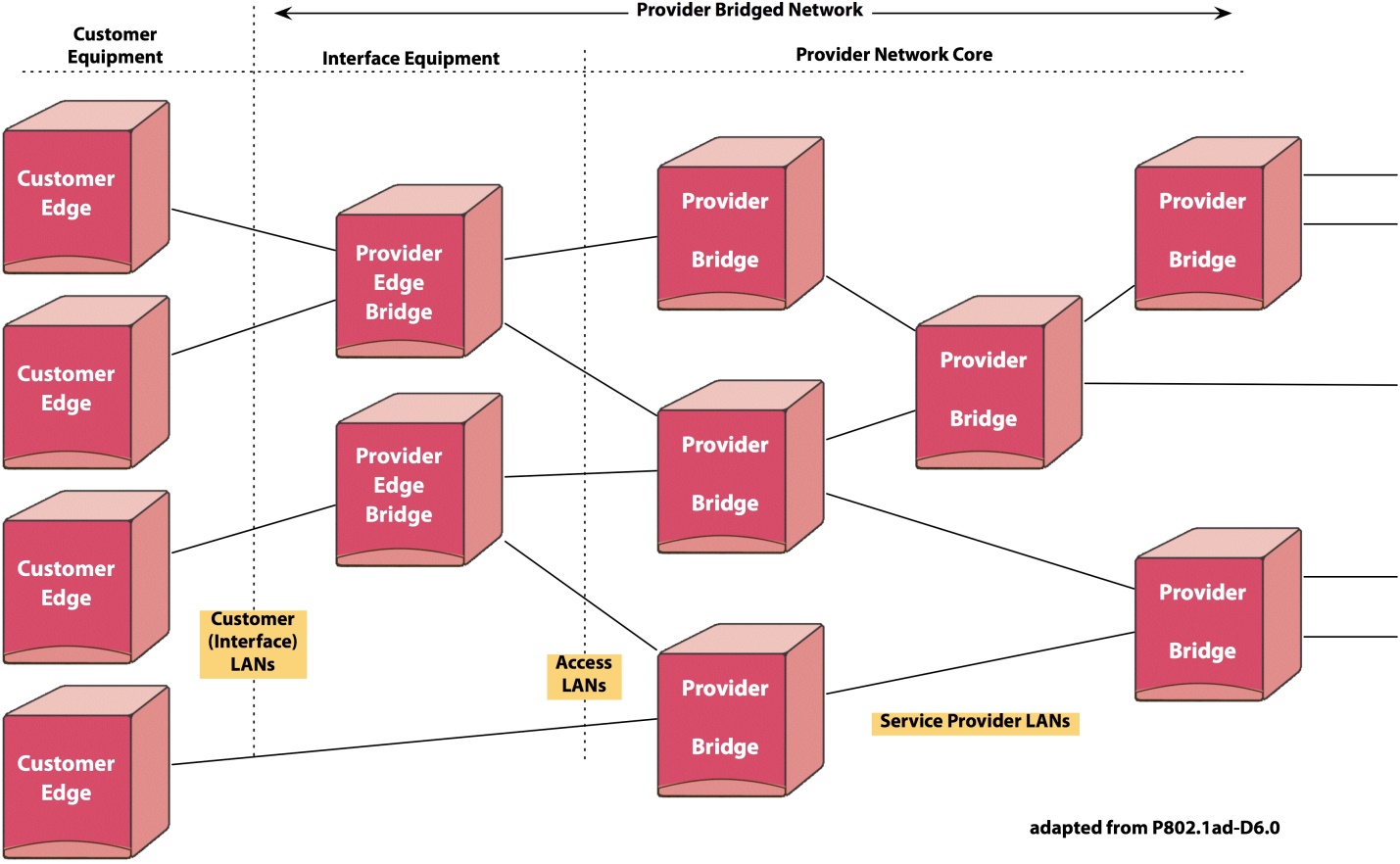 Provider Bridged Network

Customer Equipment

Interface Equipment

Provider Network Core

Customer Edge

Customer Edge

Customer Edge

Customer Edge

Provider Edge Bridge

Provider Edge Bridge

Provider Bridge

Provider Bridge

Provider Bridge

Provider Bridge

Provider Bridge

Provider Bridge

Customer (Interface) LANs

Access LANs

Service Provider LANs

adapted from P802.1ad-D6.0